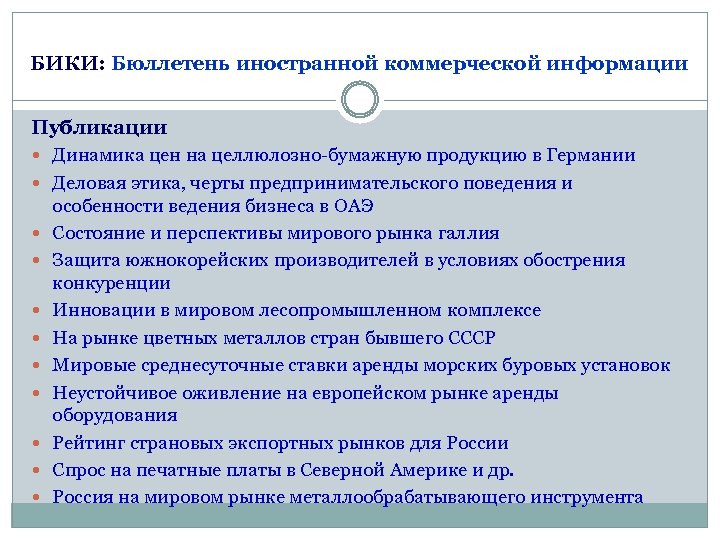 БИКИ: Бюллетень иностранной коммерческой информации

Публикации

- Динамика цен на целлюлозно-бумажную продукцию в Германии
- Деловая этика, черты предпринимательского поведения и особенности ведения бизнеса в ОАЭ
- Состояние и перспективы мирового рынка галлия
- Защита южнокорейских производителей в условиях обострения конкуренции
- Инновации в мировом лесопромышленном комплексе
- На рынке цветных металлов стран бывшего СССР
- Мировые среднесуточные ставки аренды морских буровых установок
- Неустойчивое оживление на европейском рынке аренды оборудования
- Рейтинг страновых экспортных рынков для России
- Спрос на печатные платы в Северной Америке и др.
- Россия на мировом рынке металлообрабатывающего инструмента